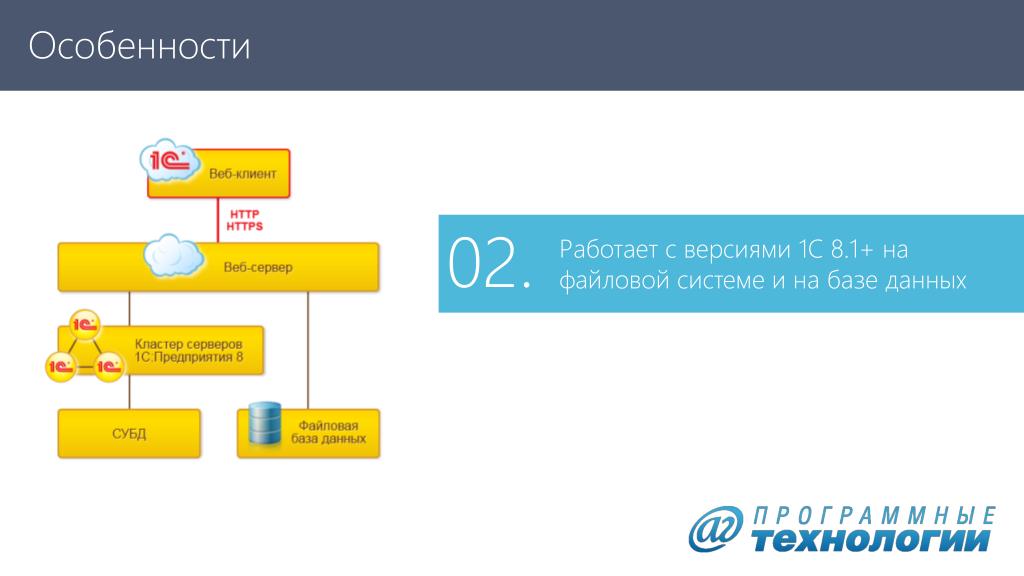 Особенности

1С
Веб-клиент

HTTP
HTTPS

Веб-сервер

1С
1С
1С
Кластер серверов 1С:Предприятия 8

СУБД

Файловая база данных

02.

Работает с версиями 1С 8.1+ на файловой системе и на базе данных

@ ПРОГРАММНЫЕ ТЕХНОЛОГИИ